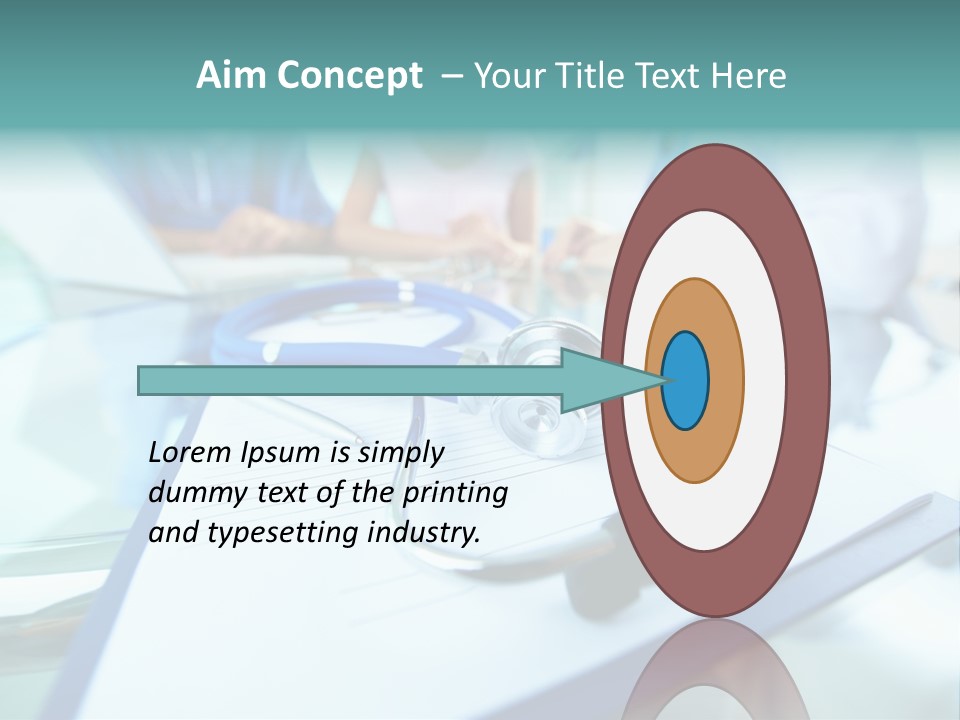 Aim Concept – Your Title Text Here

Lorem Ipsum is simply dummy text of the printing and typesetting industry.